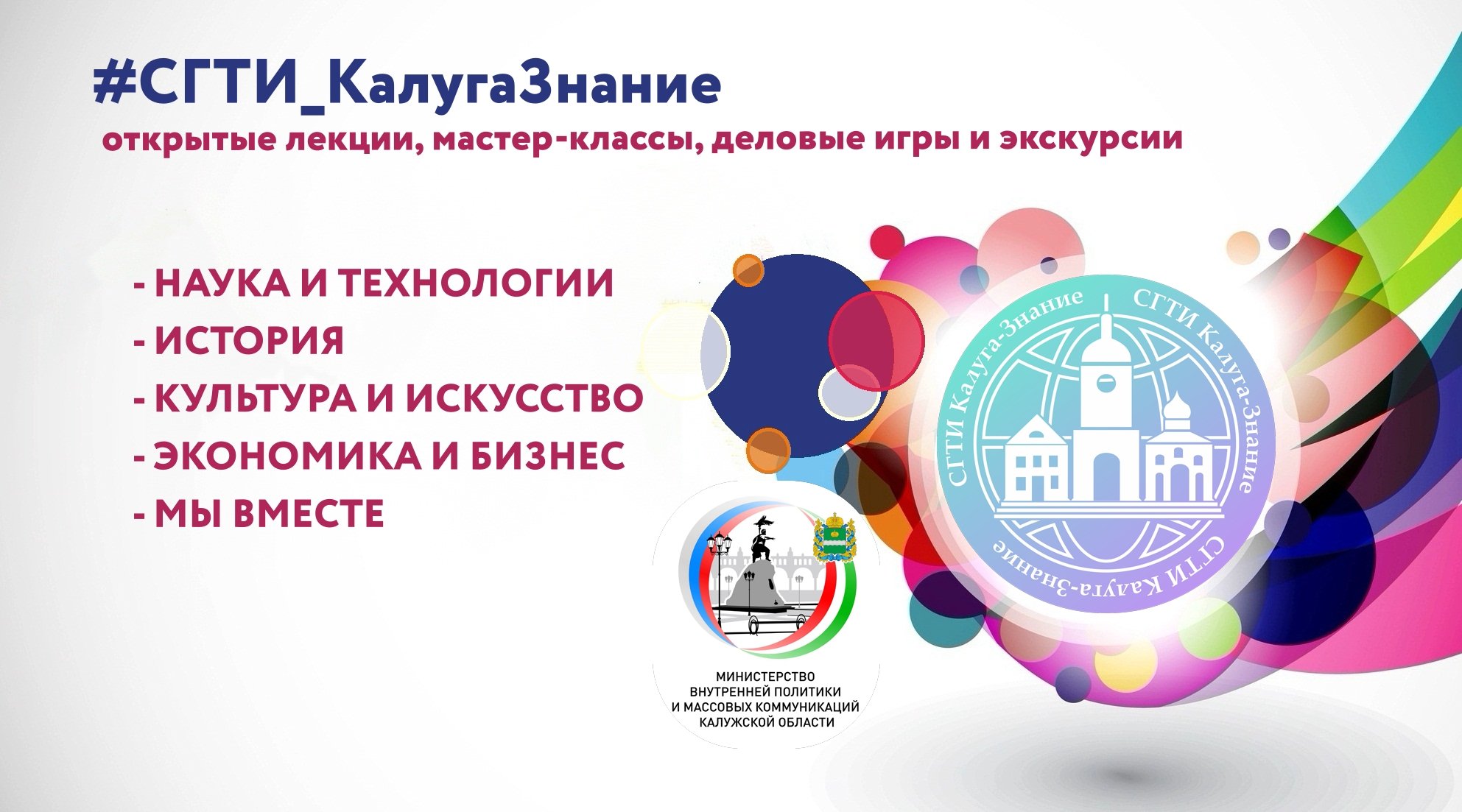 #СГТИ_КалугаЗнание

открытые лекции, мастер-классы, деловые игры и экскурсии

- НАУКА И ТЕХНОЛОГИИ
- ИСТОРИЯ
- КУЛЬТУРА И ИСКУССТВО
- ЭКОНОМИКА И БИЗНЕС
- МЫ ВМЕСТЕ

СГТИ Калуга-Знание СГТИ Калуга-Знание СГТИ Калуга-Знание

МИНИСТЕРСТВО ВНУТРЕННЕЙ ПОЛИТИКИ И МАССОВЫХ КОММУНИКАЦИЙ КАЛУЖСКОЙ ОБЛАСТИ